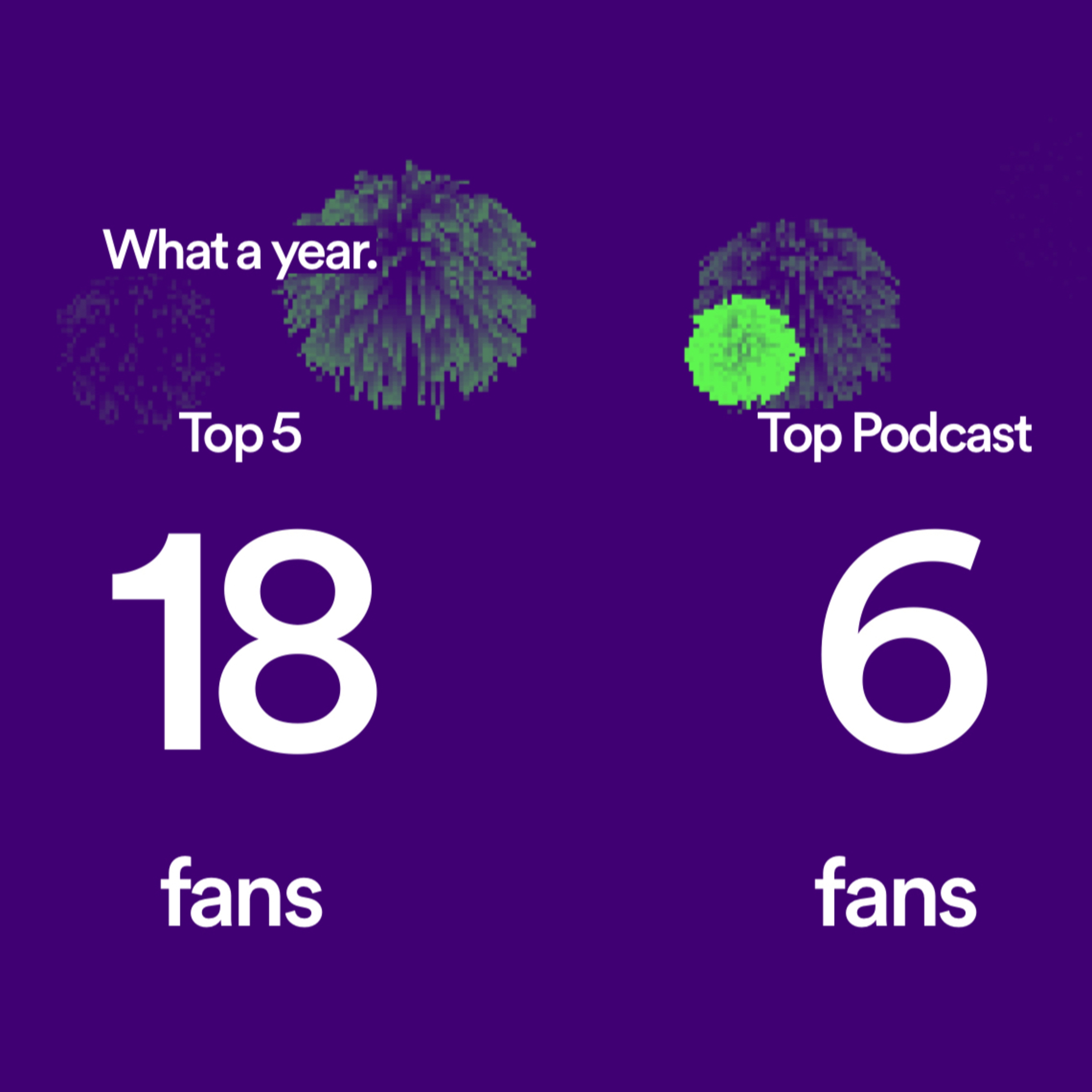 What a year.

Top 5

18

fans

Top Podcast

6

fans